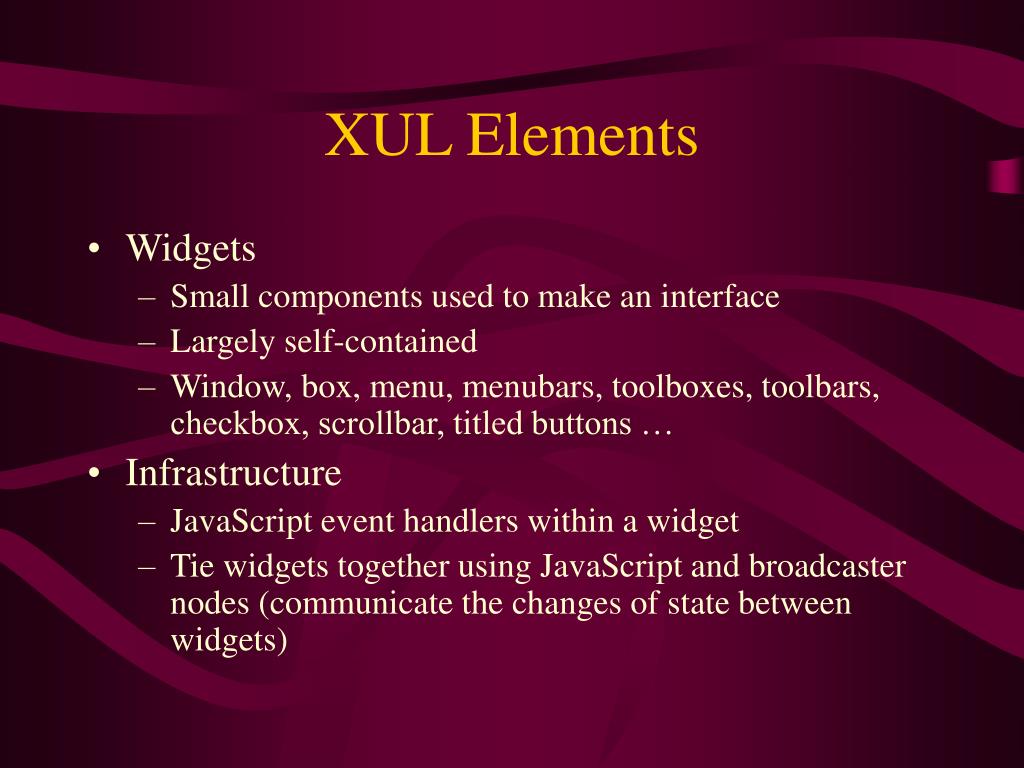 XUL Elements

• Widgets
– Small components used to make an interface
– Largely self-contained
– Window, box, menu, menubars, toolboxes, toolbars, checkbox, scrollbar, titled buttons …

• Infrastructure
– JavaScript event handlers within a widget
– Tie widgets together using JavaScript and broadcaster nodes (communicate the changes of state between widgets)